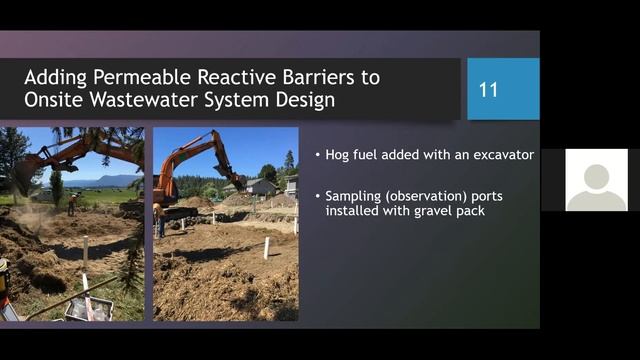 Adding Permeable Reactive Barriers to Onsite Wastewater System Design

11

• Hog fuel added with an excavator

• Sampling (observation) ports installed with gravel pack